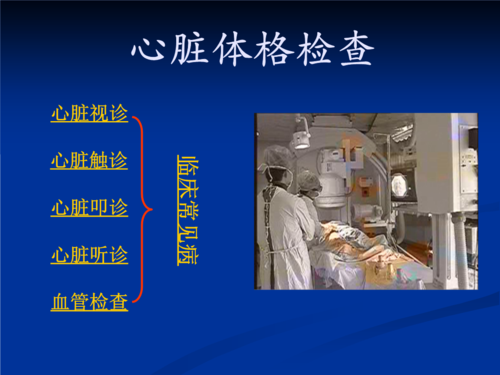 心脏体格检查

心脏视诊

心脏触诊

心脏叩诊

心脏听诊

血管检查

临床常见病